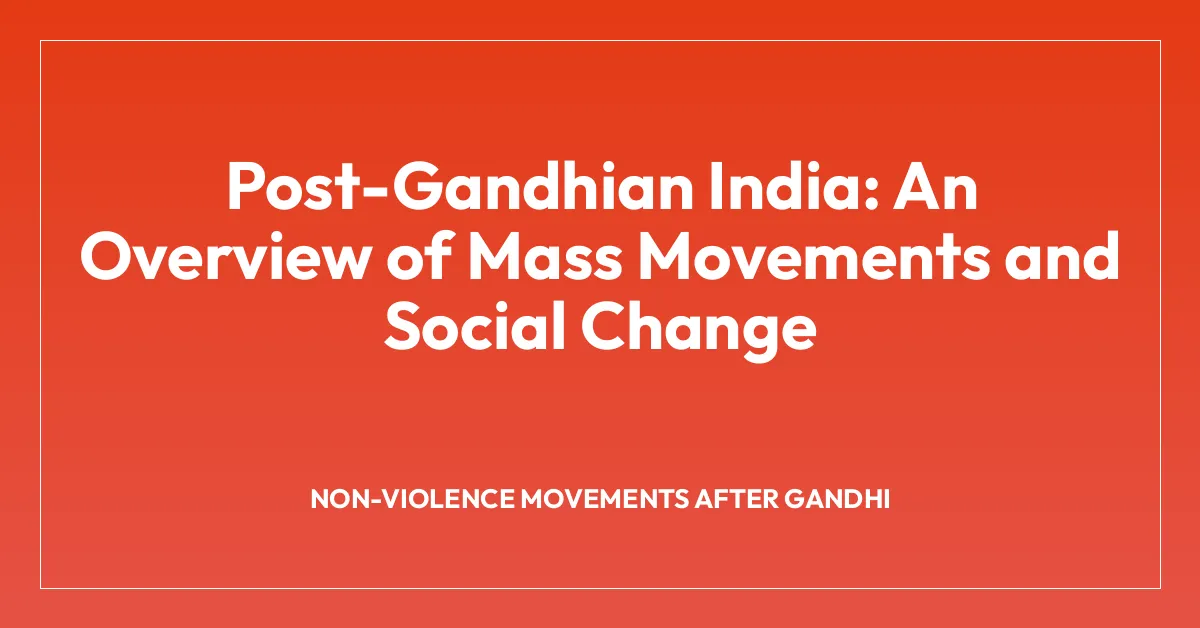 Post-Gandhian India: An Overview of Mass Movements and Social Change

NON-VIOLENCE MOVEMENTS AFTER GANDHI